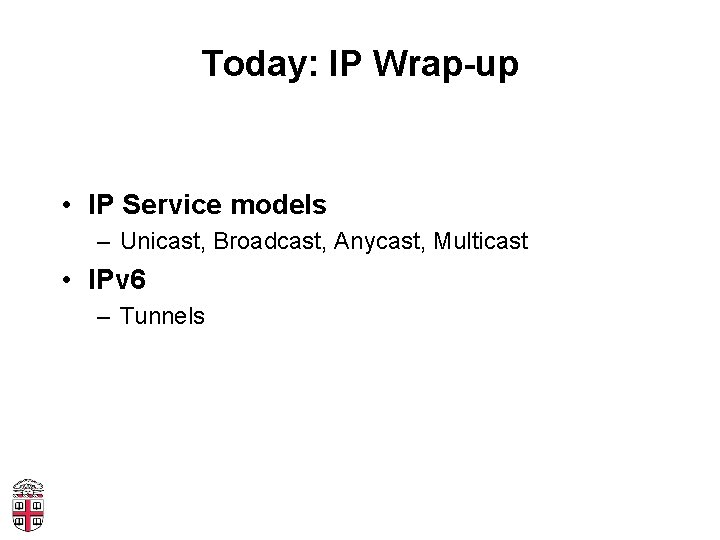 Today: IP Wrap-up

• IP Service models
– Unicast, Broadcast, Anycast, Multicast
• IPv6
– Tunnels